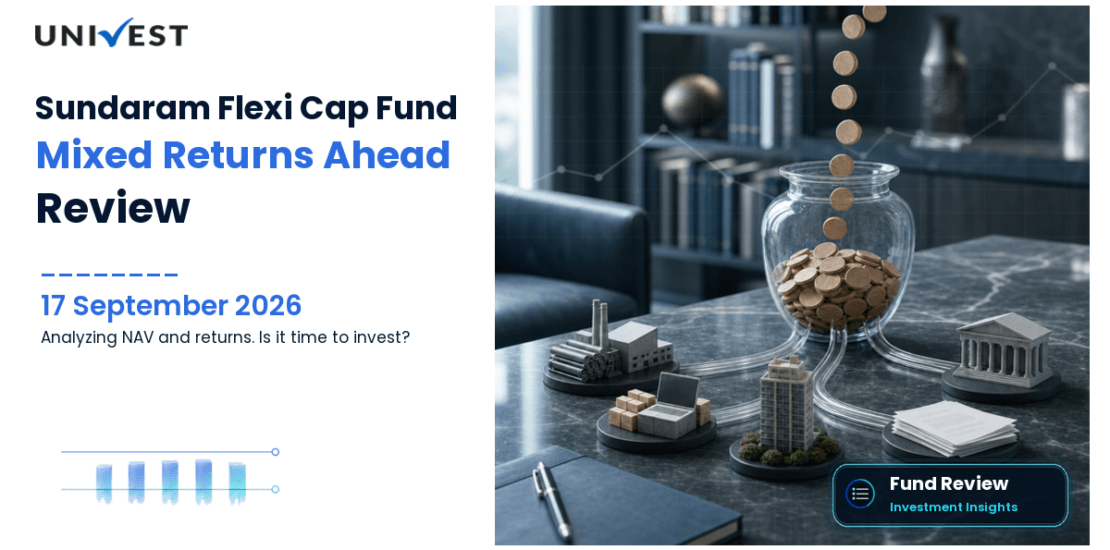 UNIVEST

Sundaram Flexi Cap Fund
Mixed Returns Ahead
Review

17 September 2026
Analyzing NAV and returns. Is it time to invest?

Fund Review
Investment Insights